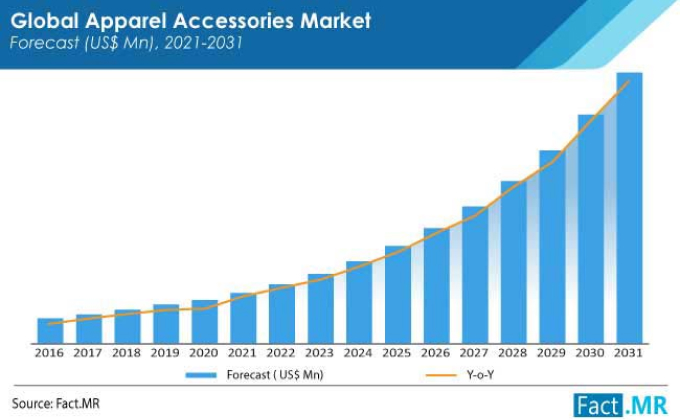 Global Apparel Accessories Market
Forecast (US$ Mn), 2021-2031

2016 2017 2018 2019 2020 2021 2022 2023 2024 2025 2026 2027 2028 2029 2030 2031

Forecast ( US$ Mn)
Y-o-Y

Source: Fact.MR

Fact.MR